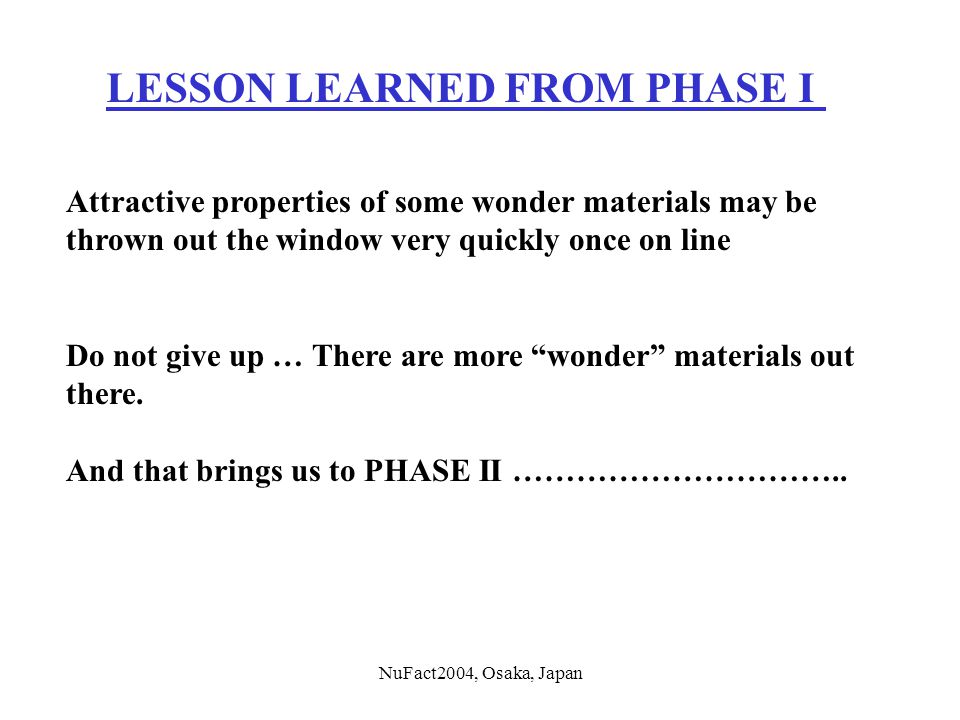 LESSON LEARNED FROM PHASE I

Attractive properties of some wonder materials may be thrown out the window very quickly once on line

Do not give up … There are more “wonder” materials out there.

And that brings us to PHASE II …………………………..

NuFact2004, Osaka, Japan